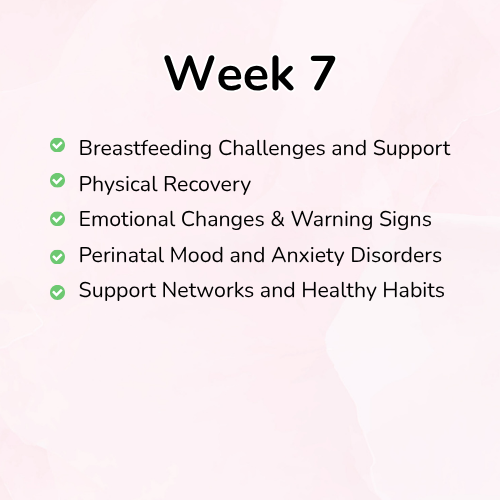 Week 7

Breastfeeding Challenges and Support
Physical Recovery
Emotional Changes & Warning Signs
Perinatal Mood and Anxiety Disorders
Support Networks and Healthy Habits